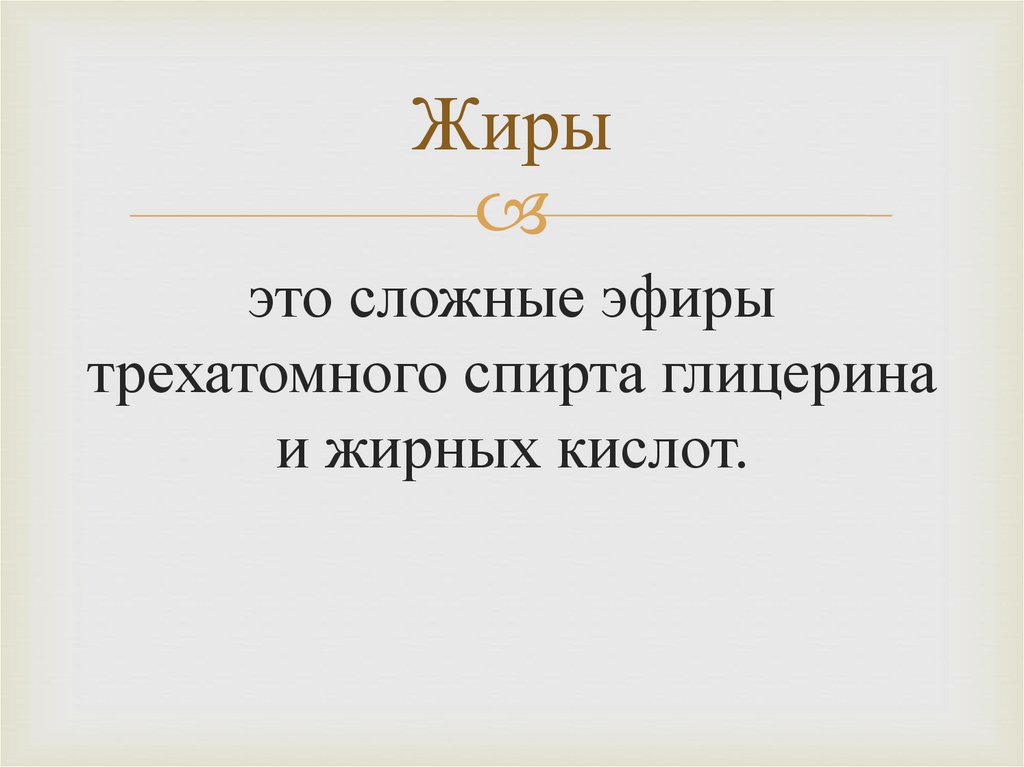 Жиры

это сложные эфиры трехатомного спирта глицерина и жирных кислот.